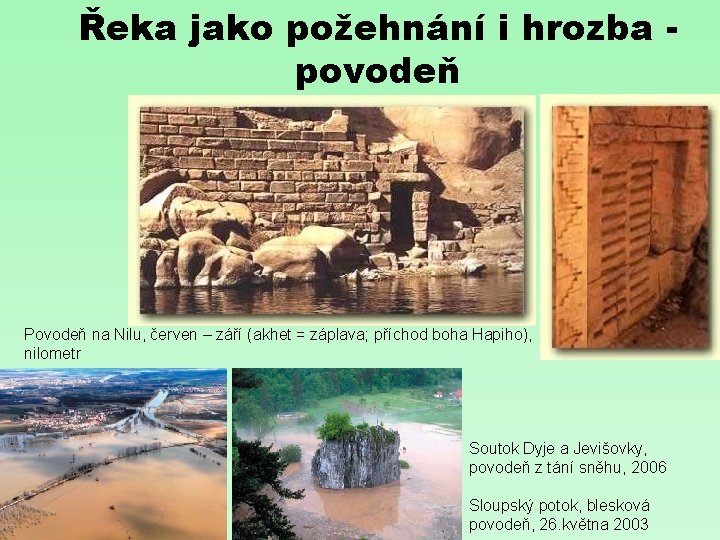 Řeka jako požehnání i hrozba - povodeň

Povodeň na Nilu, červen – září (akhet = záplava; příchod boha Hapiho), nilometr

Soutok Dyje a Jevišovky, povodeň z tání sněhu, 2006

Sloupský potok, blesková povodeň, 26.května 2003